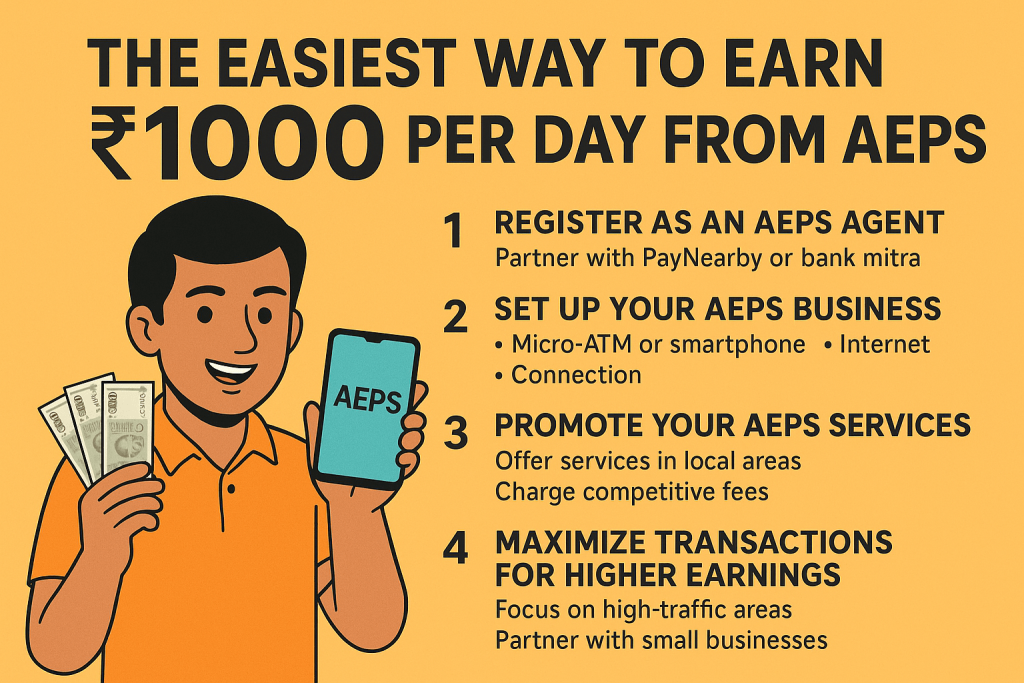 THE EASIEST WAY TO EARN ₹1000 PER DAY FROM AEPS

AEPS

1 REGISTER AS AN AEPS AGENT
Partner with PayNearby or bank mitra

2 SET UP YOUR AEPS BUSINESS
• Micro-ATM or smartphone • Internet
• Connection

3 PROMOTE YOUR AEPS SERVICES
Offer services in local areas
Charge competitive fees

4 MAXIMIZE TRANSACTIONS FOR HIGHER EARNINGS
Focus on high-traffic areas
Partner with small businesses